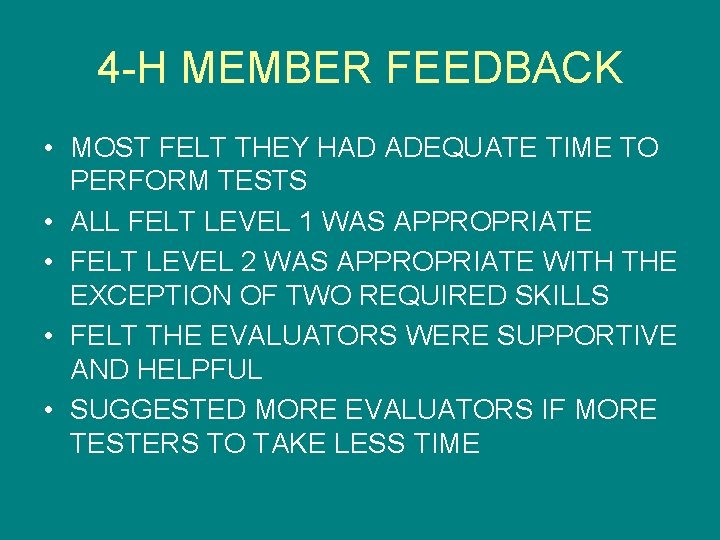 4-H MEMBER FEEDBACK

• MOST FELT THEY HAD ADEQUATE TIME TO PERFORM TESTS
• ALL FELT LEVEL 1 WAS APPROPRIATE
• FELT LEVEL 2 WAS APPROPRIATE WITH THE EXCEPTION OF TWO REQUIRED SKILLS
• FELT THE EVALUATORS WERE SUPPORTIVE AND HELPFUL
• SUGGESTED MORE EVALUATORS IF MORE TESTERS TO TAKE LESS TIME